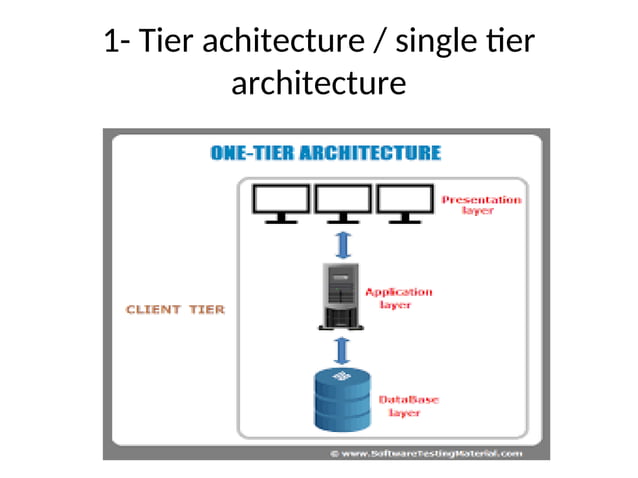 1- Tier achitecture / single tier architecture

ONE-TIER ARCHITECTURE

Presentation layer

Application layer

CLIENT TIER

DataBase layer

© www.SoftwareTestingMaterial.com